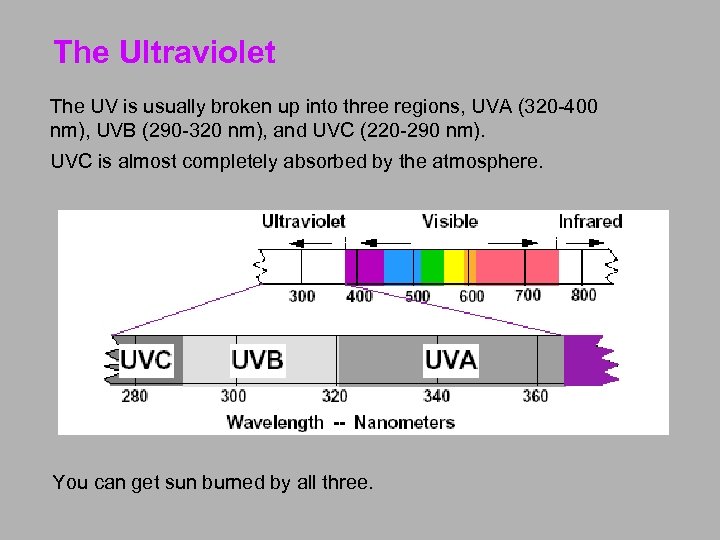 The Ultraviolet

The UV is usually broken up into three regions, UVA (320-400 nm), UVB (290-320 nm), and UVC (220-290 nm).

UVC is almost completely absorbed by the atmosphere.

Ultraviolet

Visible

Infrared

300

400

500

600

700

800

UVC

UVB

UVA

280

300

320

340

360

Wavelength -- Nanometers

You can get sun burned by all three.